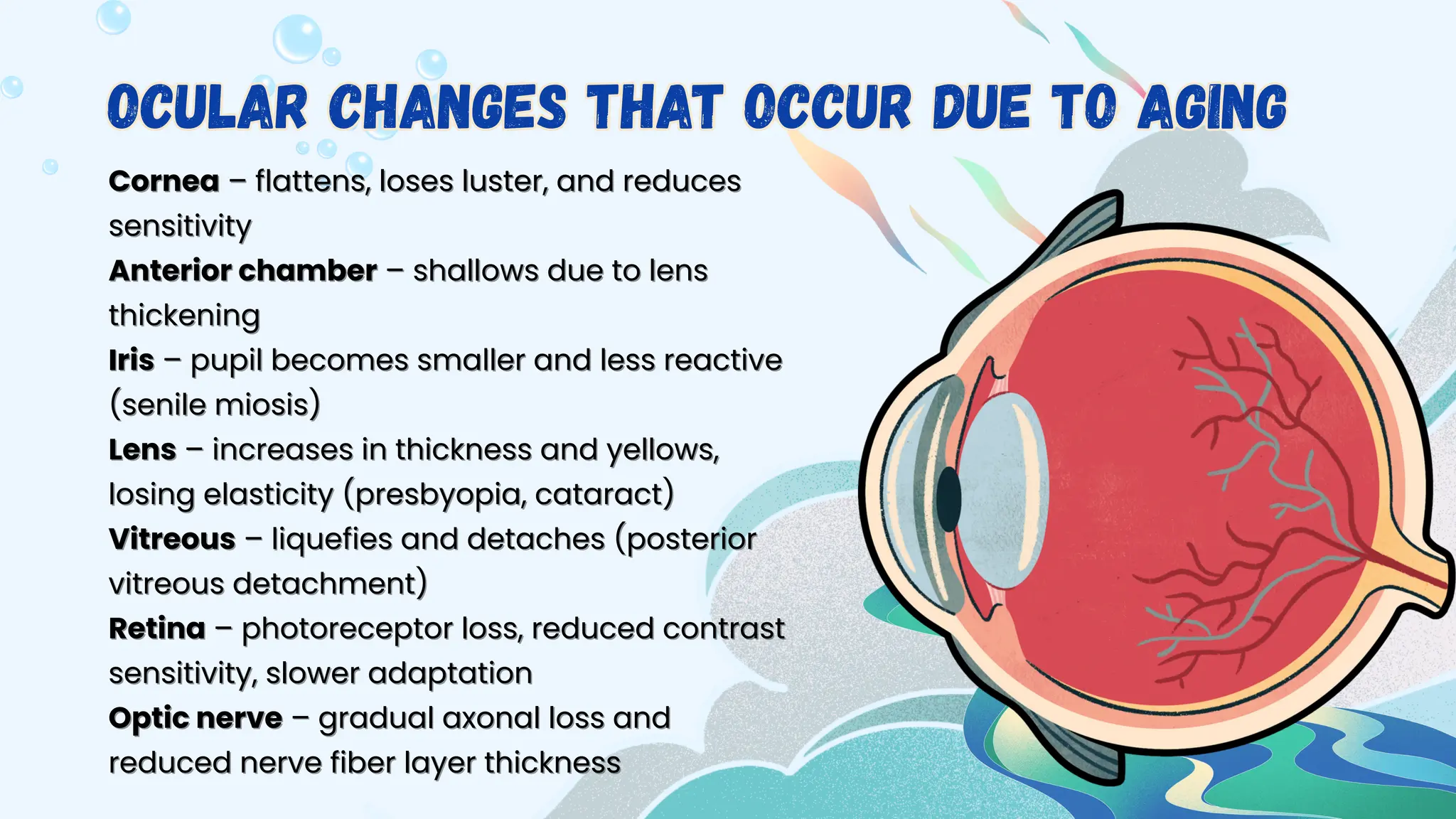 OCULAR CHANGES THAT OCCUR DUE TO AGING

Cornea – flattens, loses luster, and reduces sensitivity
Anterior chamber – shallows due to lens thickening
Iris – pupil becomes smaller and less reactive (senile miosis)
Lens – increases in thickness and yellows, losing elasticity (presbyopia, cataract)
Vitreous – liquefies and detaches (posterior vitreous detachment)
Retina – photoreceptor loss, reduced contrast sensitivity, slower adaptation
Optic nerve – gradual axonal loss and reduced nerve fiber layer thickness